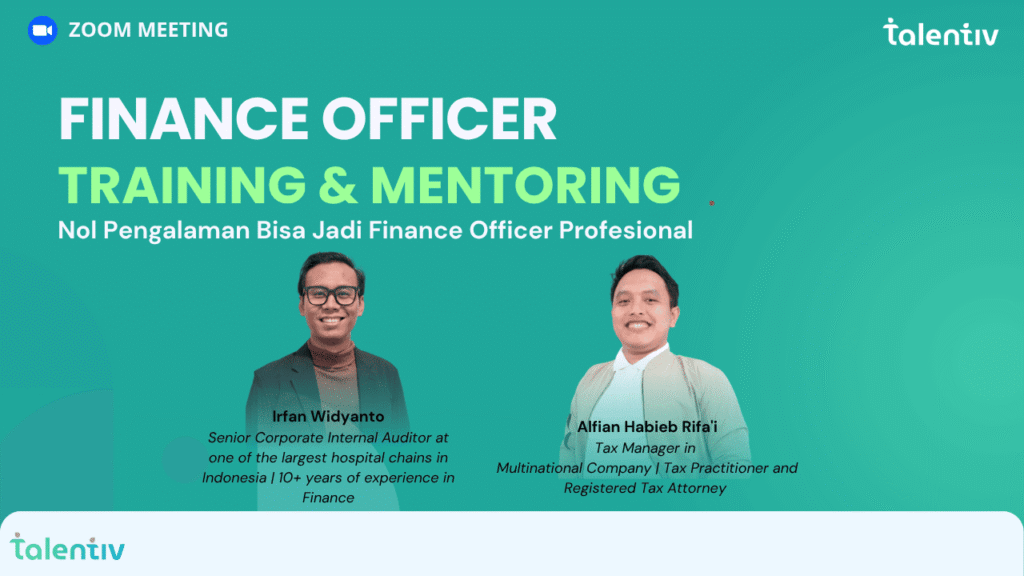 ZOOM MEETING

talentiv

FINANCE OFFICER

TRAINING & MENTORING

Nol Pengalaman Bisa Jadi Finance Officer Profesional

Irfan Widyanto
Senior Corporate Internal Auditor at one of the largest hospital chains in Indonesia | 10+ years of experience in Finance

Alfian Habieb Rifa'i
Tax Manager in Multinational Company | Tax Practitioner and Registered Tax Attorney

talentiv